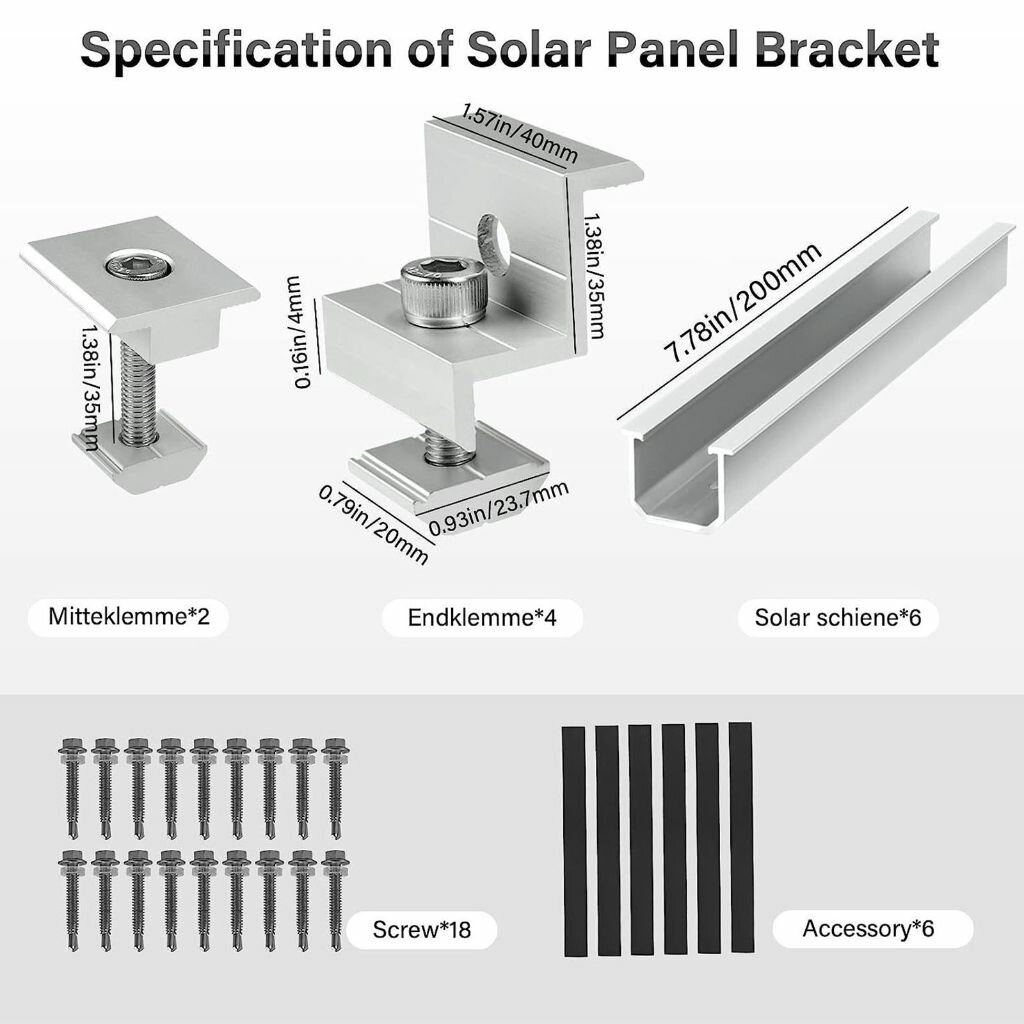 Specification of Solar Panel Bracket

1.38in/35mm

1.57in/40mm

1.38in/35mm

0.16in/4mm

0.79in/20mm

0.93in/23.7mm

7.78in/200mm

Mitteklemme*2

Endklemme*4

Solar schiene*6

Screw*18

Accessory*6